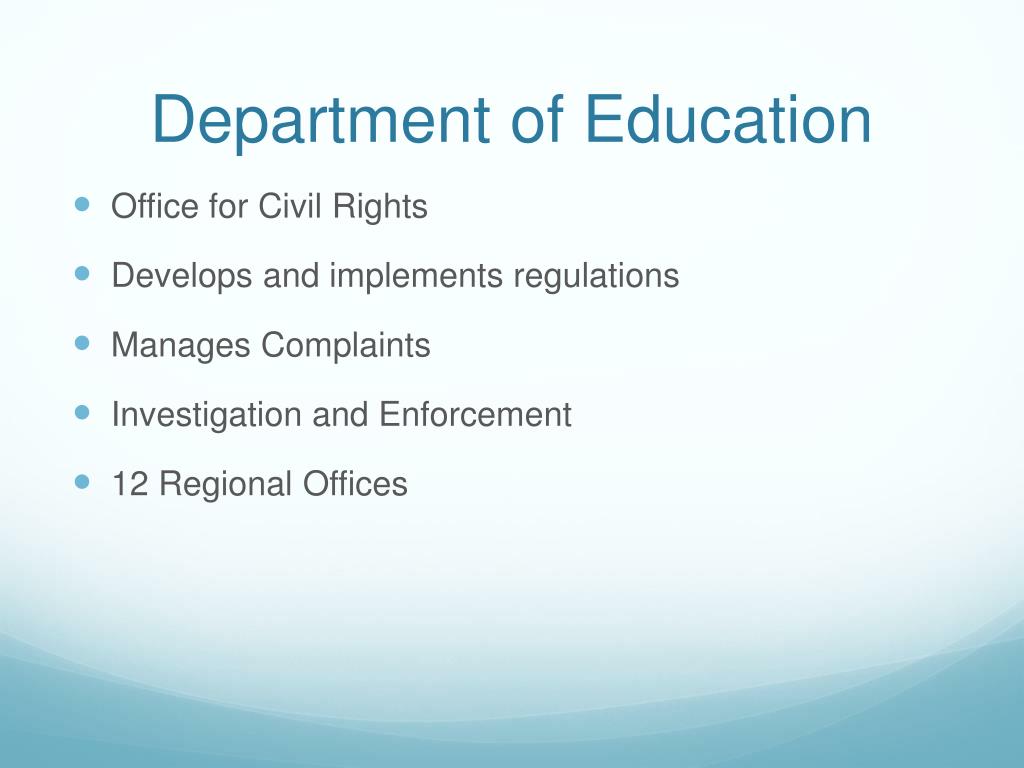 Department of Education

- Office for Civil Rights
- Develops and implements regulations
- Manages Complaints
- Investigation and Enforcement
- 12 Regional Offices